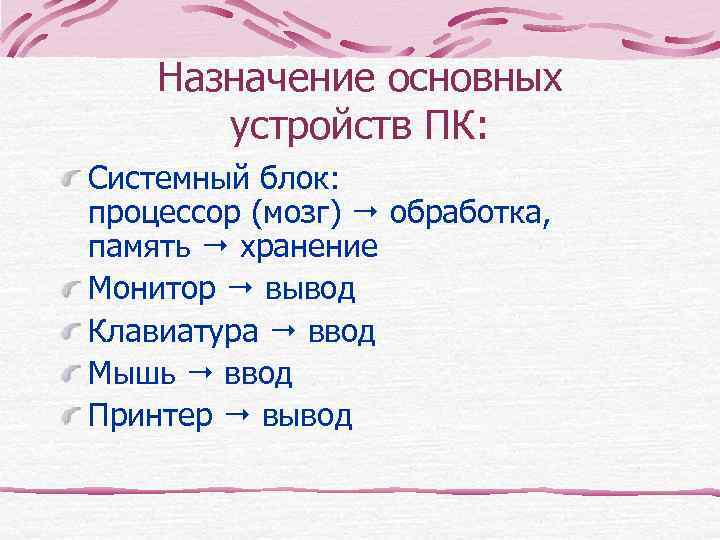 Назначение основных устройств ПК:

Системный блок:
процессор (мозг) → обработка,
память → хранение

Монитор → вывод

Клавиатура → ввод

Мышь → ввод

Принтер → вывод